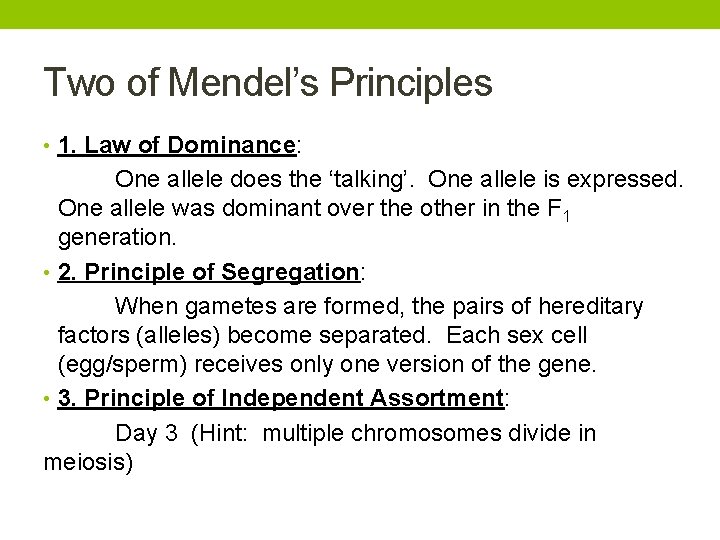 Two of Mendel's Principles

• 1. Law of Dominance:

One allele does the 'talking'. One allele is expressed. One allele was dominant over the other in the $F_1$ generation.

• 2. Principle of Segregation:

When gametes are formed, the pairs of hereditary factors (alleles) become separated. Each sex cell (egg/sperm) receives only one version of the gene.

• 3. Principle of Independent Assortment:

Day 3 (Hint: multiple chromosomes divide in meiosis)